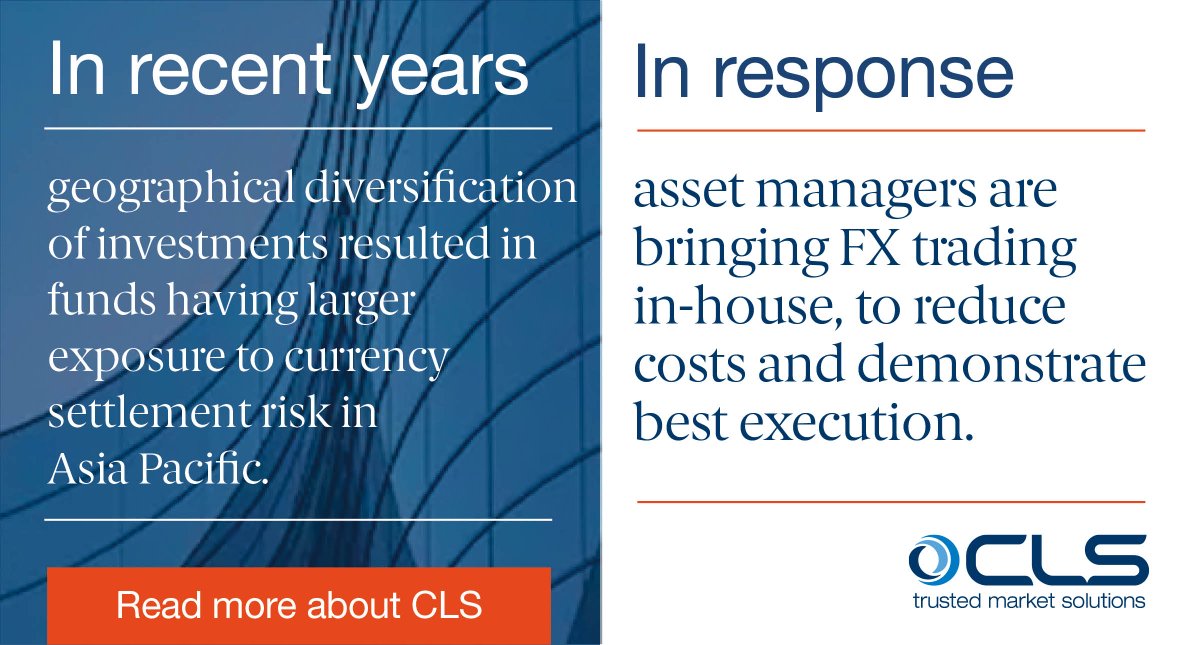 In recent years

geographical diversification of investments resulted in funds having larger exposure to currency settlement risk in Asia Pacific.

Read more about CLS

In response

asset managers are bringing FX trading in-house, to reduce costs and demonstrate best execution.

CLS
trusted market solutions